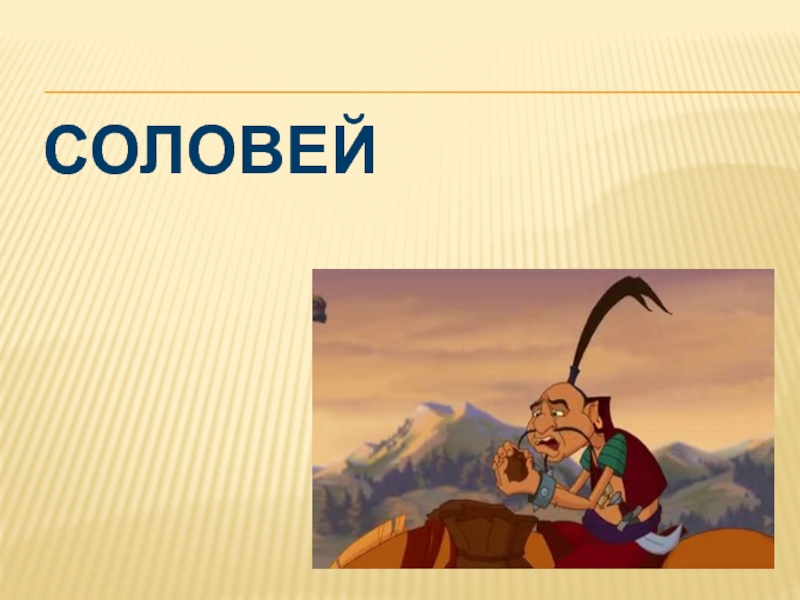 СОЛОВЕЙ